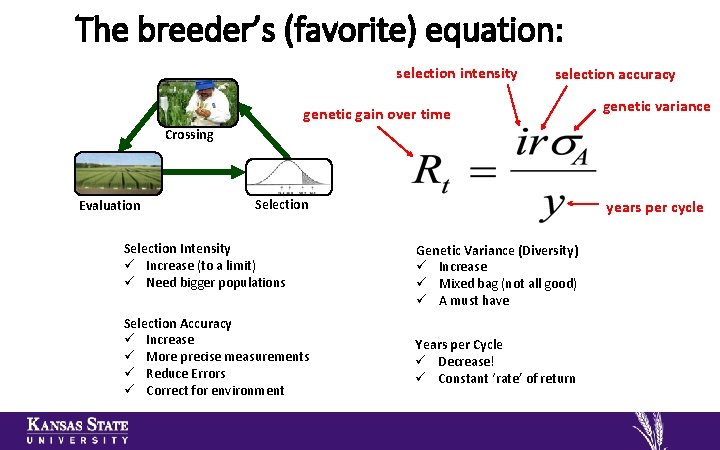 The breeder's (favorite) equation:

Crossing

Evaluation

Selection

selection intensity

selection accuracy

genetic variance

genetic gain over time

$R_t = \frac{ir\sigma_A}{y}$

years per cycle

Selection Intensity
✓ Increase (to a limit)
✓ Need bigger populations

Selection Accuracy
✓ Increase
✓ More precise measurements
✓ Reduce Errors
✓ Correct for environment

Genetic Variance (Diversity)
✓ Increase
✓ Mixed bag (not all good)
✓ A must have

Years per Cycle
✓ Decrease!
✓ Constant 'rate' of return

KANSAS STATE
UNIVERSITY